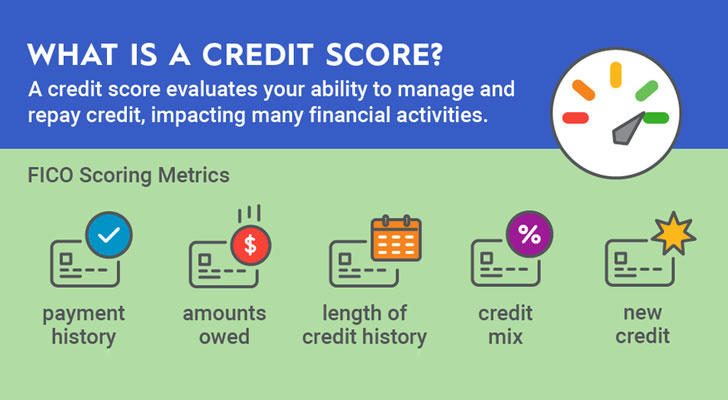 WHAT IS A CREDIT SCORE?
A credit score evaluates your ability to manage and repay credit, impacting many financial activities.

FICO Scoring Metrics

$

%

payment history

amounts owed

length of credit history

credit mix

new credit